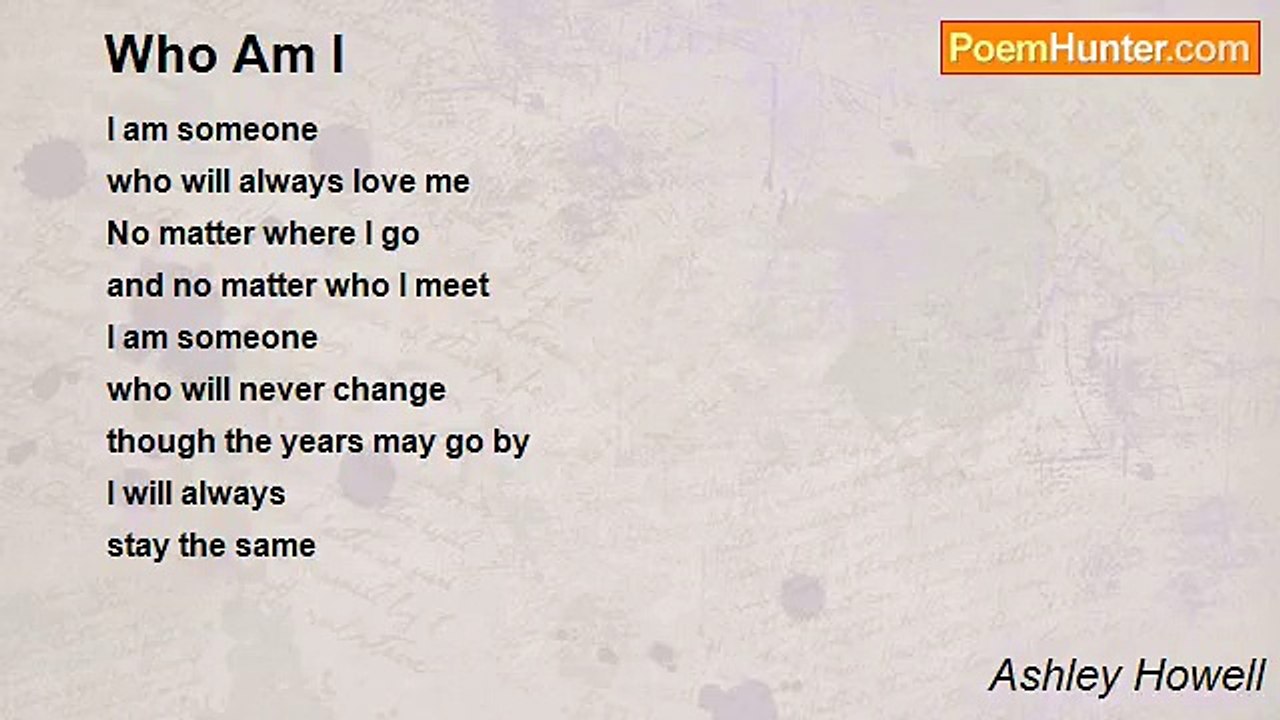 Who Am I

PoemHunter.com

I am someone
who will always love me
No matter where I go
and no matter who I meet
I am someone
who will never change
though the years may go by
I will always
stay the same

Ashley Howell